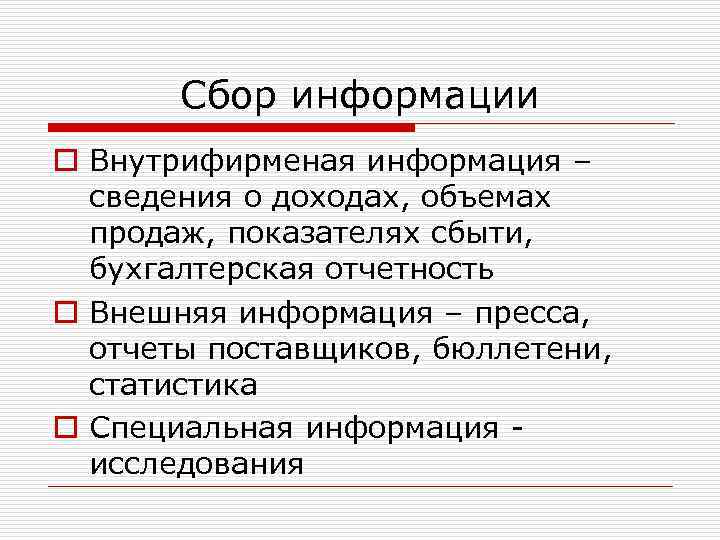 Сбор информации

Внутрифирменая информация – сведения о доходах, объемах продаж, показателях сбыти, бухгалтерская отчетность

Внешняя информация – пресса, отчеты поставщиков, бюллетени, статистика

Специальная информация - исследования